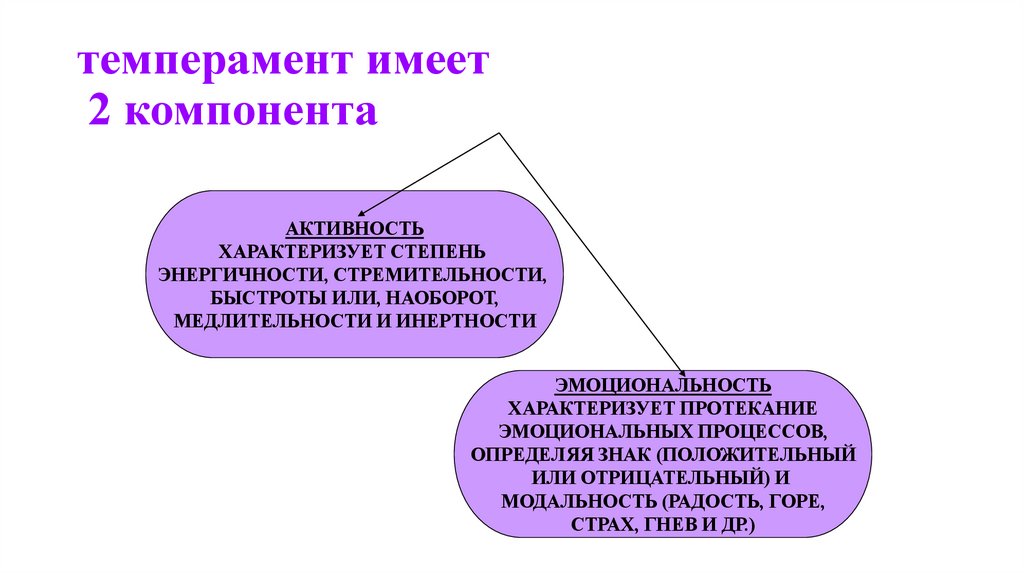 темперамент имеет
2 компонента

АКТИВНОСТЬ
ХАРАКТЕРИЗУЕТ СТЕПЕНЬ ЭНЕРГИЧНОСТИ, СТРЕМИТЕЛЬНОСТИ, БЫСТРОТЫ ИЛИ, НАОБОРОТ, МЕДЛИТЕЛЬНОСТИ И ИНЕРТНОСТИ

ЭМОЦИОНАЛЬНОСТЬ
ХАРАКТЕРИЗУЕТ ПРОТЕКАНИЕ ЭМОЦИОНАЛЬНЫХ ПРОЦЕССОВ, ОПРЕДЕЛЯЯ ЗНАК (ПОЛОЖИТЕЛЬНЫЙ ИЛИ ОТРИЦАТЕЛЬНЫЙ) И МОДАЛЬНОСТЬ (РАДОСТЬ, ГОРЕ, СТРАХ, ГНЕВ И ДР.)